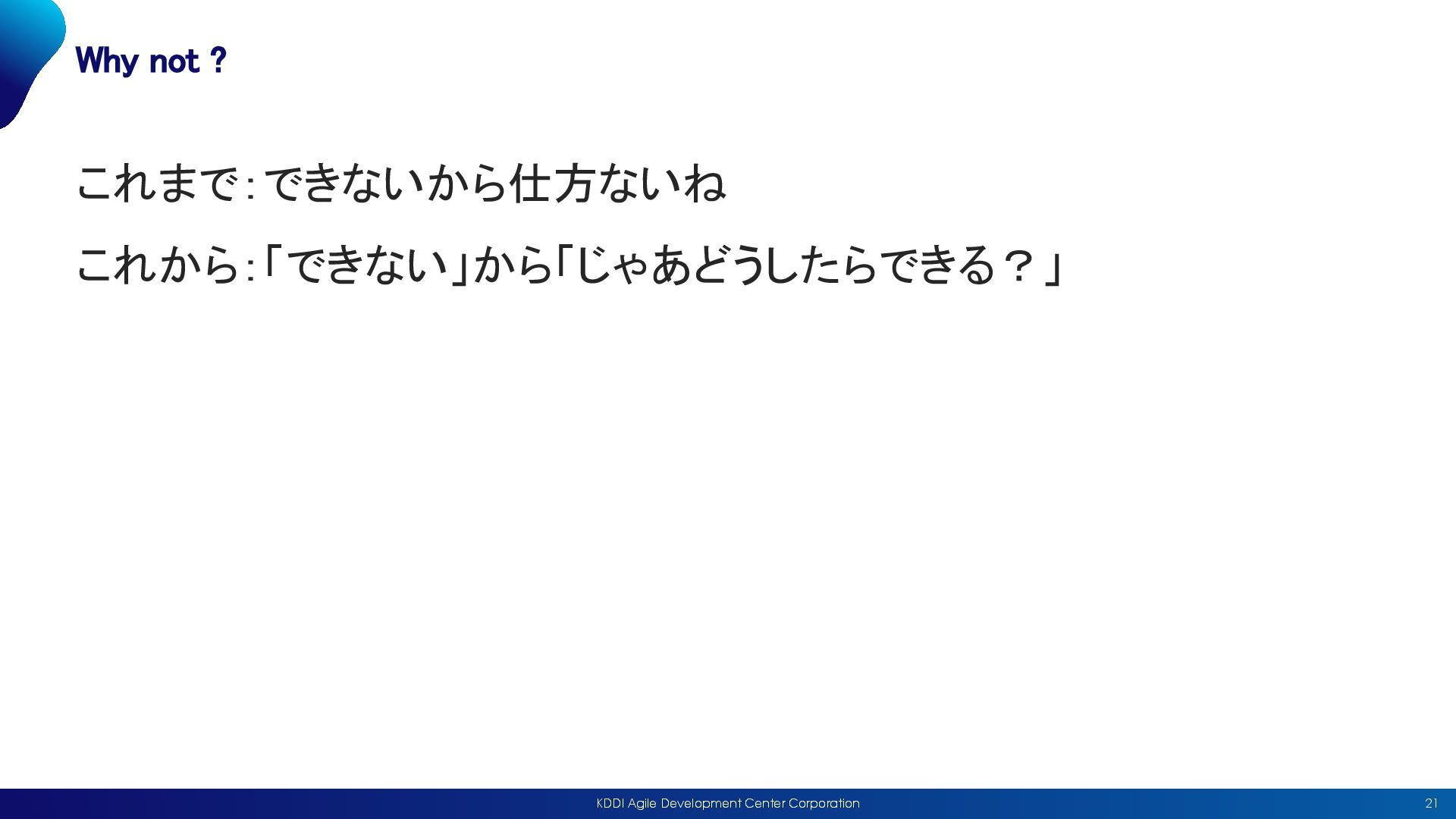 Why not ?

これまで：できないから仕方ないね

これから：「できない」から「じゃあどうしたらできる？」

KDDI Agile Development Center Corporation

21